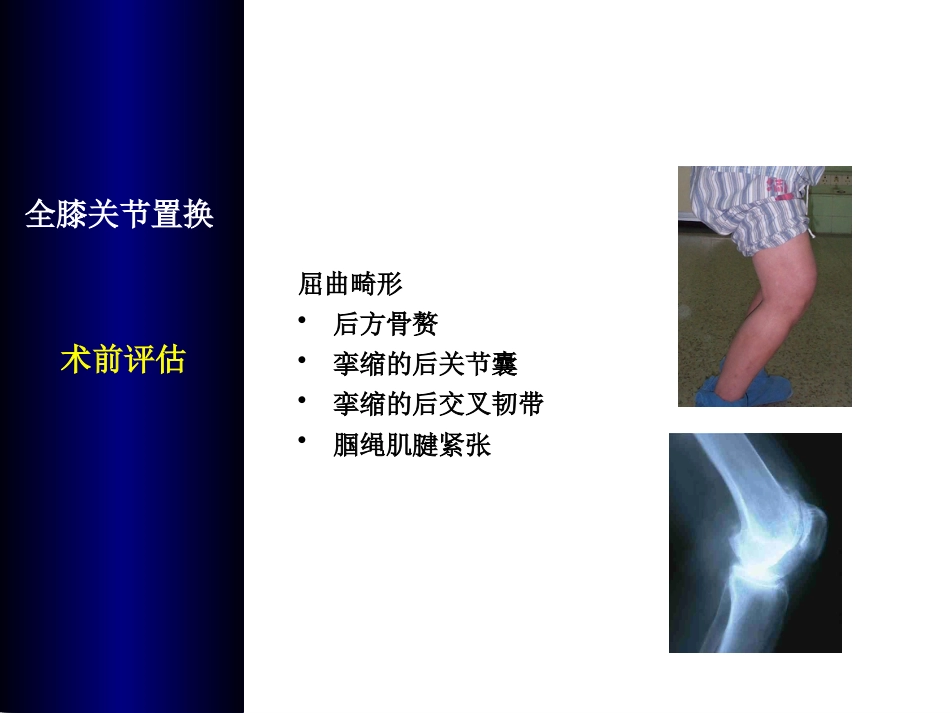 全膝关节置换

术前评估

屈曲畸形

• 后方骨赘
• 挛缩的后关节囊
• 挛缩的后交叉韧带
• 腘绳肌腱紧张